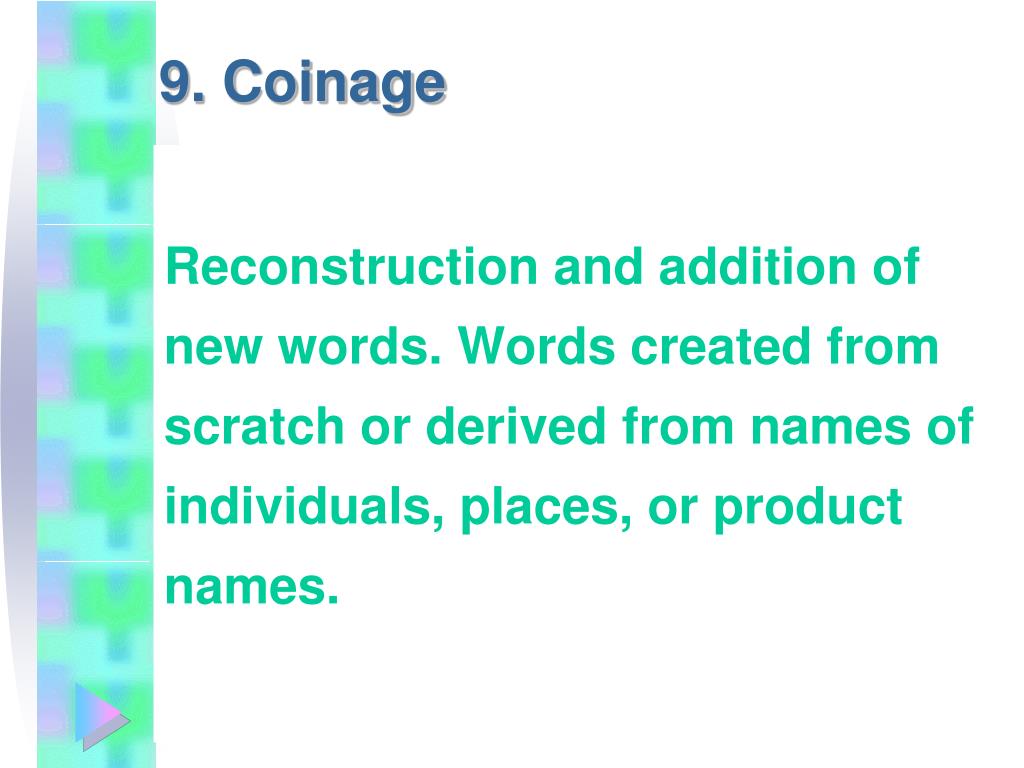 9. Coinage

Reconstruction and addition of new words. Words created from scratch or derived from names of individuals, places, or product names.